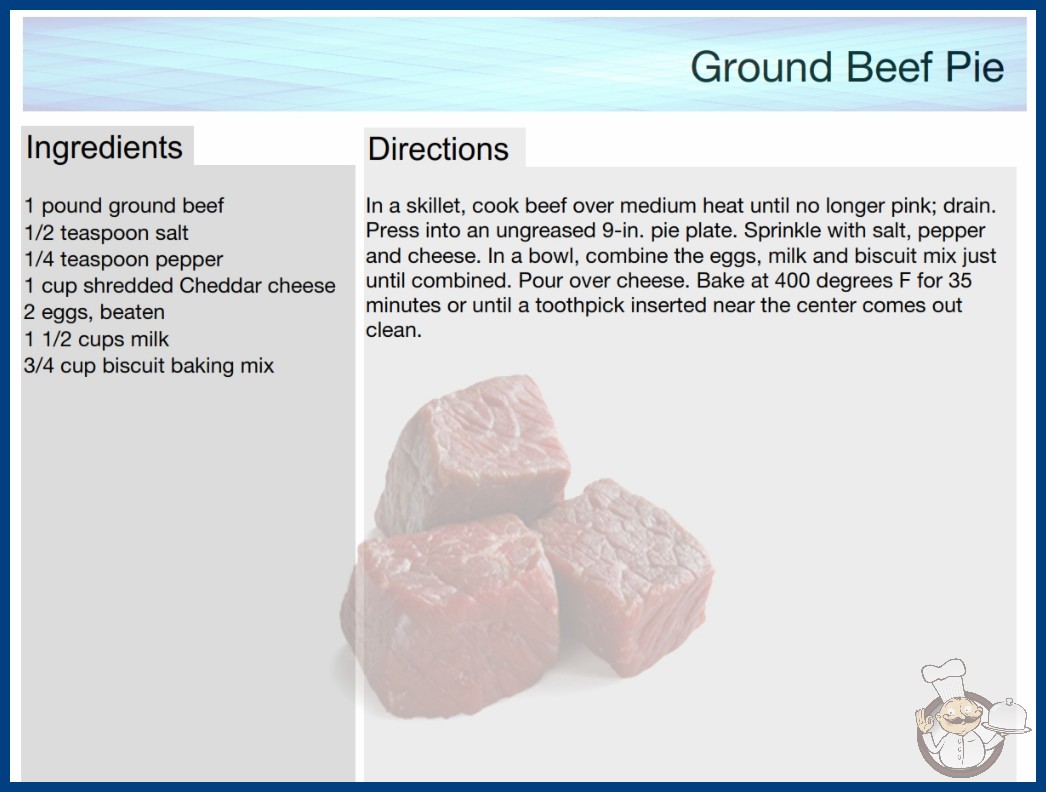 Ground Beef Pie

Ingredients

1 pound ground beef
1/2 teaspoon salt
1/4 teaspoon pepper
1 cup shredded Cheddar cheese
2 eggs, beaten
1 1/2 cups milk
3/4 cup biscuit baking mix

Directions

In a skillet, cook beef over medium heat until no longer pink; drain. Press into an ungreased 9-in. pie plate. Sprinkle with salt, pepper and cheese. In a bowl, combine the eggs, milk and biscuit mix just until combined. Pour over cheese. Bake at 400 degrees F for 35 minutes or until a toothpick inserted near the center comes out clean.